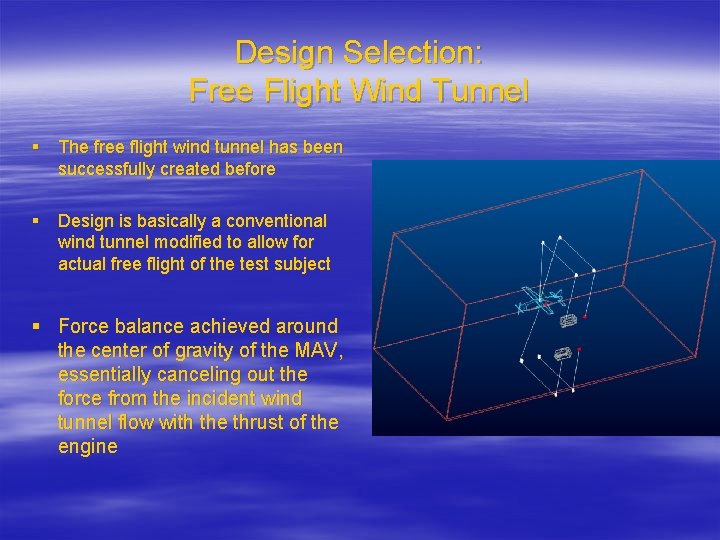 Design Selection:
Free Flight Wind Tunnel

▪ The free flight wind tunnel has been successfully created before

▪ Design is basically a conventional wind tunnel modified to allow for actual free flight of the test subject

▪ Force balance achieved around the center of gravity of the MAV, essentially canceling out the force from the incident wind tunnel flow with the thrust of the engine